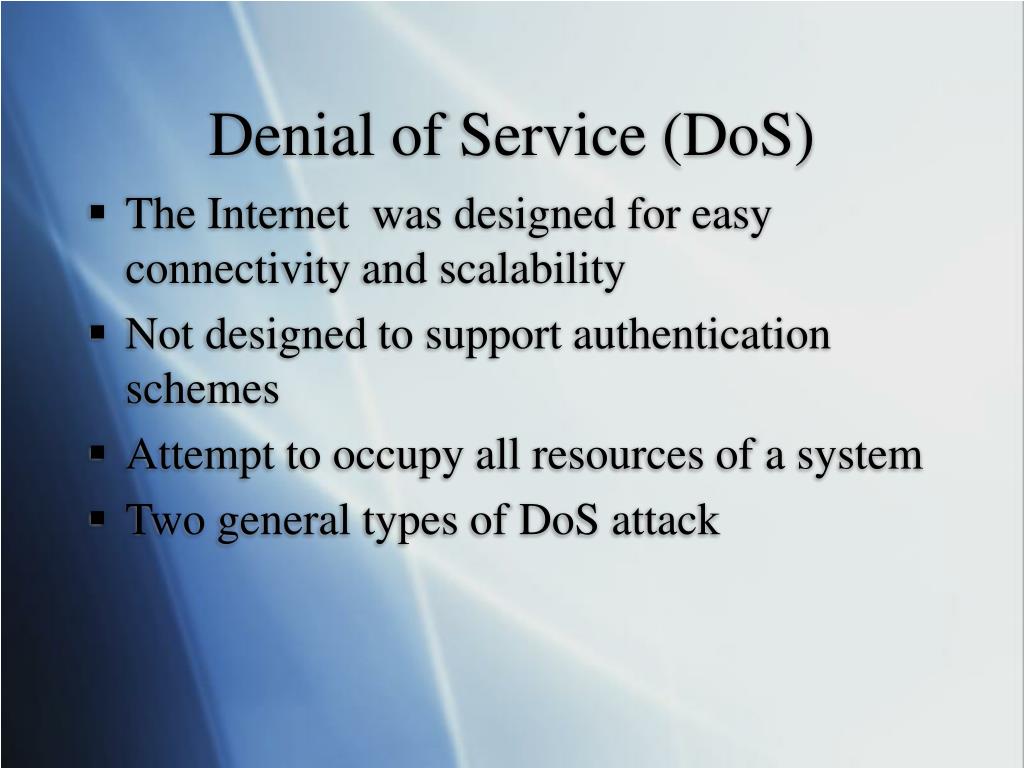 Denial of Service (DoS)

▪ The Internet  was designed for easy connectivity and scalability
▪ Not designed to support authentication schemes
▪ Attempt to occupy all resources of a system
▪ Two general types of DoS attack